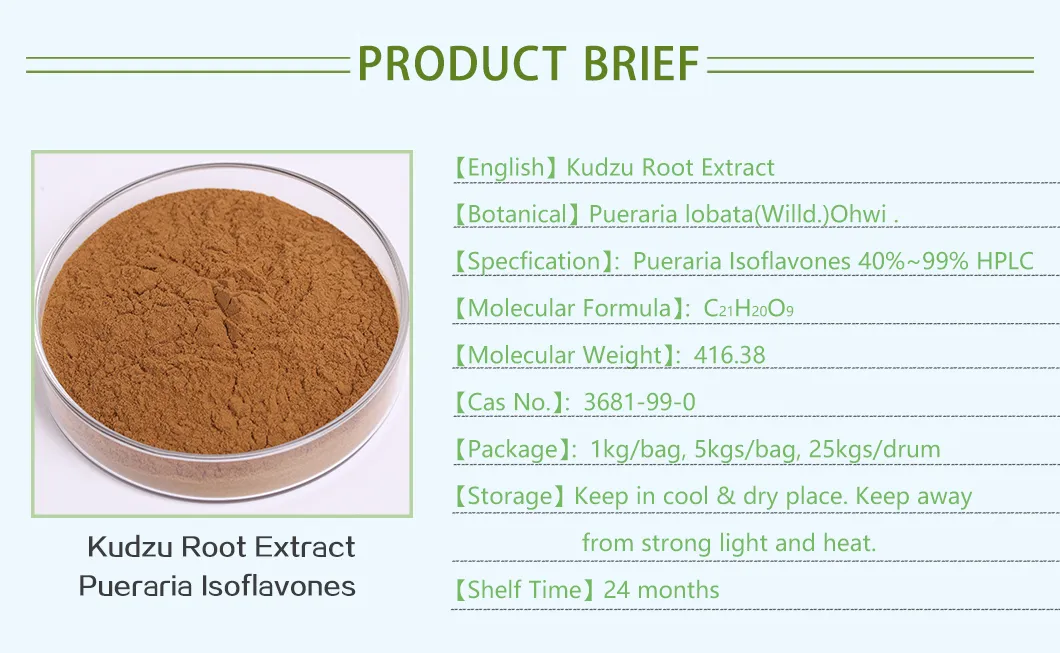 PRODUCT BRIEF

Kudzu Root Extract
Pueraria Isoflavones

【English】Kudzu Root Extract

【Botanical】Pueraria lobata(Willd.)Ohwi .

【Specfication】: Pueraria Isoflavones 40%~99% HPLC

【Molecular Formula】: $C_{21}H_{20}O_9$

【Molecular Weight】: 416.38

【Cas No.】: 3681-99-0

【Package】: 1kg/bag, 5kgs/bag, 25kgs/drum

【Storage】Keep in cool & dry place. Keep away from strong light and heat.

【Shelf Time】24 months